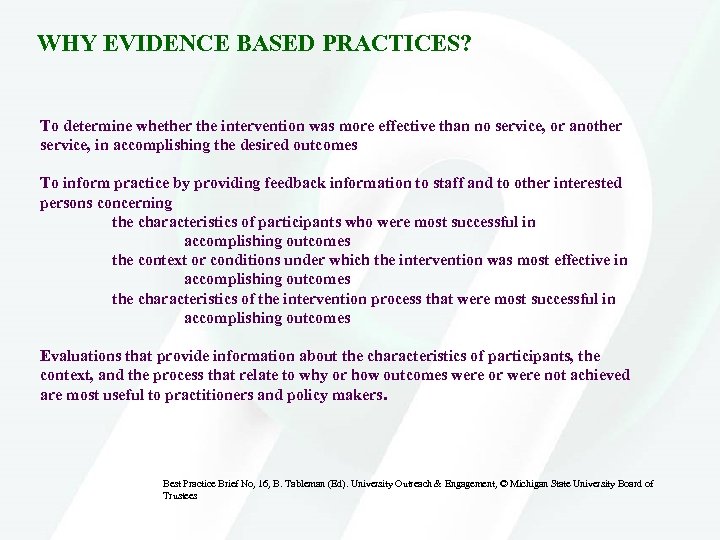 WHY EVIDENCE BASED PRACTICES?

To determine whether the intervention was more effective than no service, or another service, in accomplishing the desired outcomes

To inform practice by providing feedback information to staff and to other interested persons concerning
the characteristics of participants who were most successful in accomplishing outcomes
the context or conditions under which the intervention was most effective in accomplishing outcomes
the characteristics of the intervention process that were most successful in accomplishing outcomes

Evaluations that provide information about the characteristics of participants, the context, and the process that relate to why or how outcomes were or were not achieved are most useful to practitioners and policy makers.

Best Practice Brief No, 16, B. Tableman (Ed). University Outreach & Engagement, © Michigan State University Board of Trustees